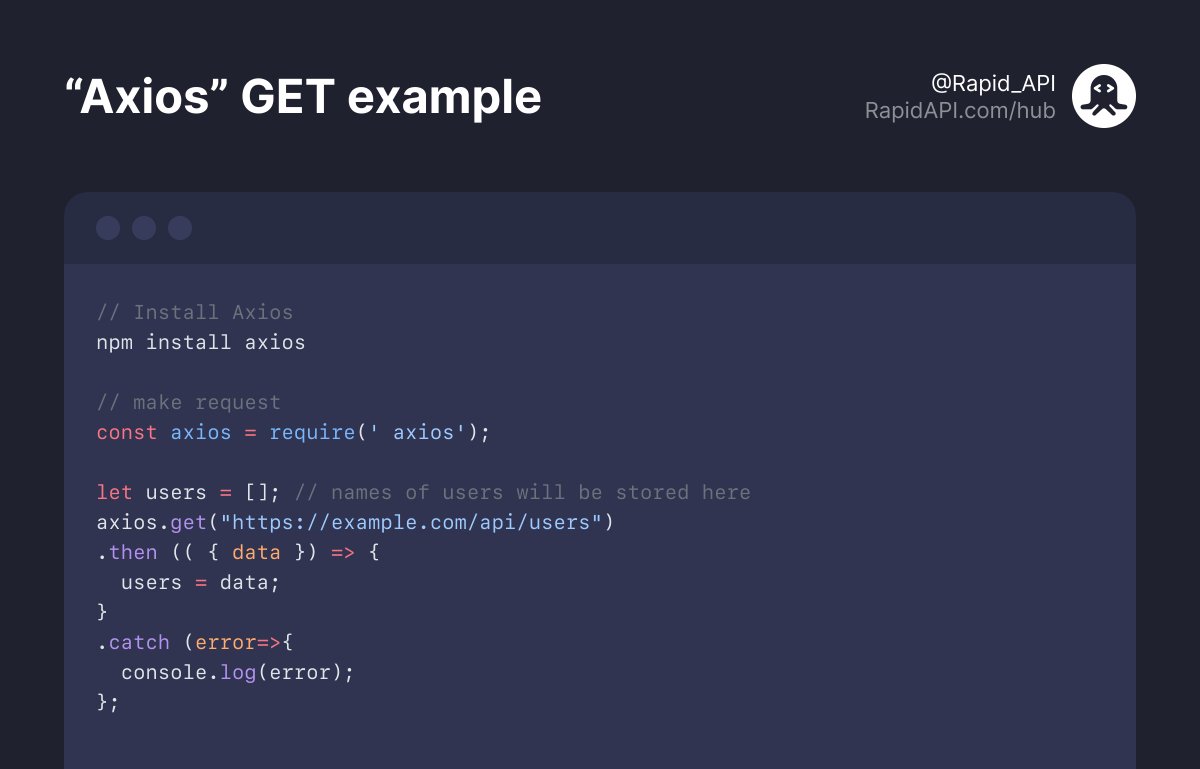 “Axios” GET example

@Rapid_API
RapidAPI.com/hub

// Install Axios
npm install axios

// make request
const axios = require(' axios');

let users = []; // names of users will be stored here
axios.get("https://example.com/api/users")
.then (( { data }) => {
  users = data;
}
.catch (error=>{
  console.log(error);
};